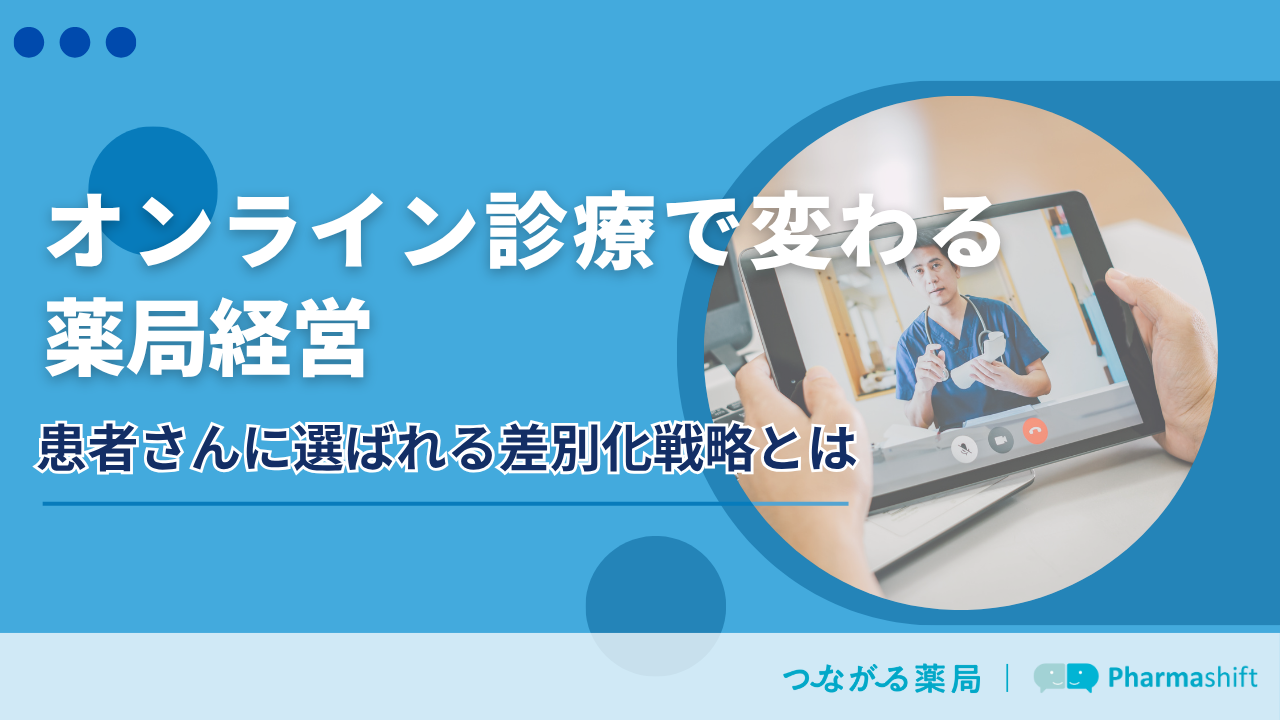 オンライン診療で変わる
薬局経営

患者さんに選ばれる差別化戦略とは

つながる薬局 | Pharmashift